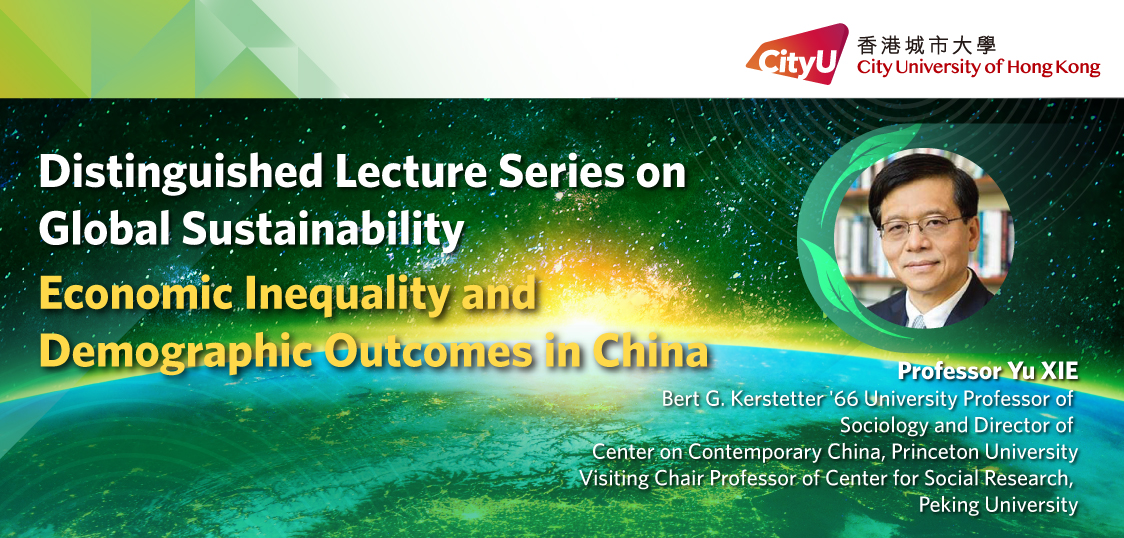 CityU 香港城市大學 City University of Hong Kong

Distinguished Lecture Series on Global Sustainability

Economic Inequality and Demographic Outcomes in China

Professor Yu XIE
Bert G. Kerstetter '66 University Professor of Sociology and Director of Center on Contemporary China, Princeton University
Visiting Chair Professor of Center for Social Research, Peking University